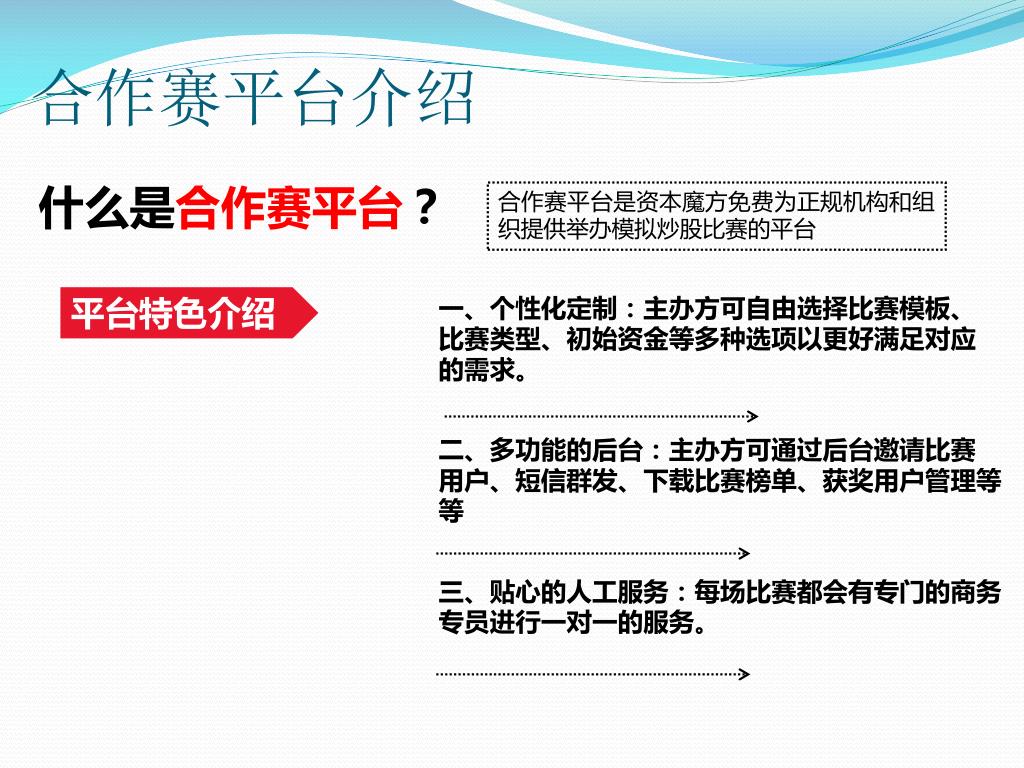 合作赛平台介绍

什么是合作赛平台？

合作赛平台是资本魔方免费为正规机构和组织提供举办模拟炒股比赛的平台

平台特色介绍

一、个性化定制：主办方可自由选择比赛模板、比赛类型、初始资金等多种选项以更好满足对应的需求。

二、多功能的后台：主办方可通过后台邀请比赛用户、短信群发、下载比赛榜单、获奖用户管理等等

三、贴心的人工服务：每场比赛都会有专门的商务专员进行一对一的服务。